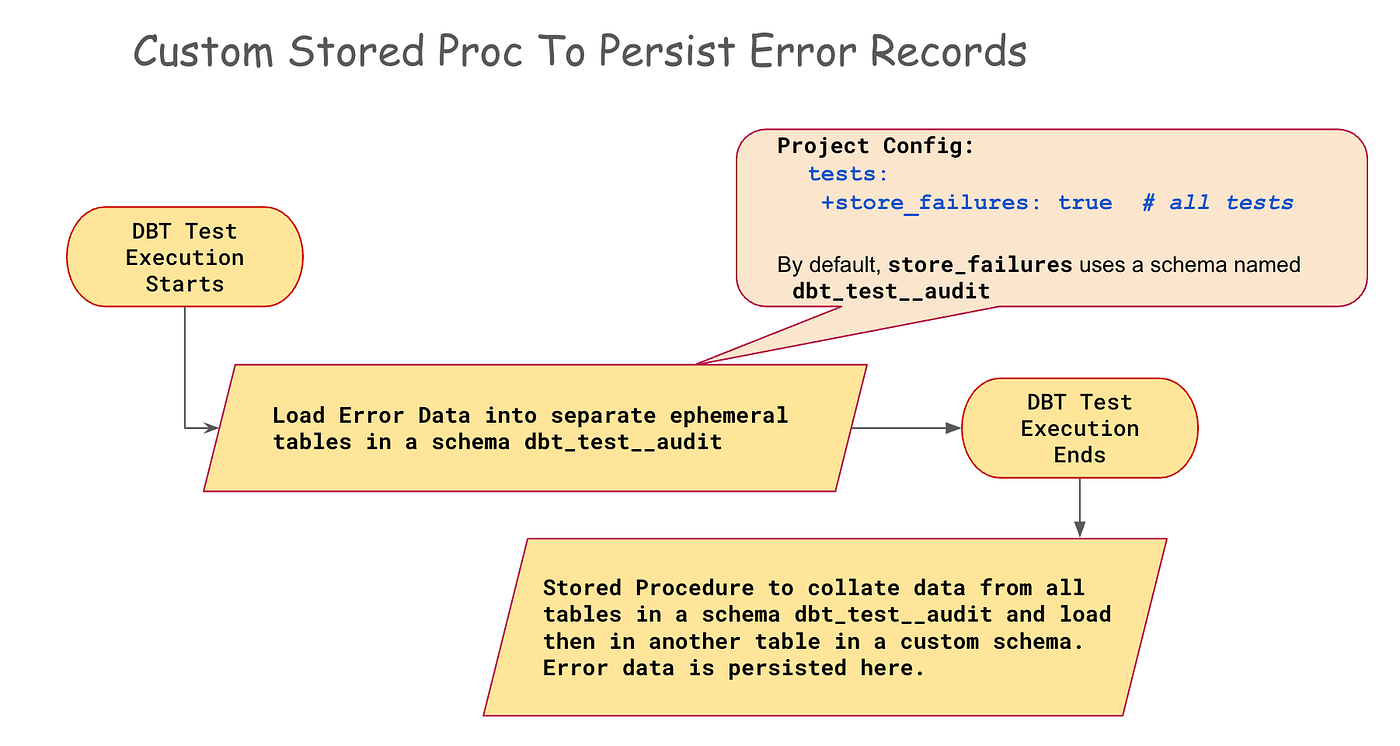 Custom Stored Proc To Persist Error Records

Project Config:
tests:
+store_failures: true # all tests

By default, store_failures uses a schema named dbt_test__audit

DBT Test Execution Starts

Load Error Data into separate ephemeral tables in a schema dbt_test__audit

DBT Test Execution Ends

Stored Procedure to collate data from all tables in a schema dbt_test__audit and load then in another table in a custom schema. Error data is persisted here.